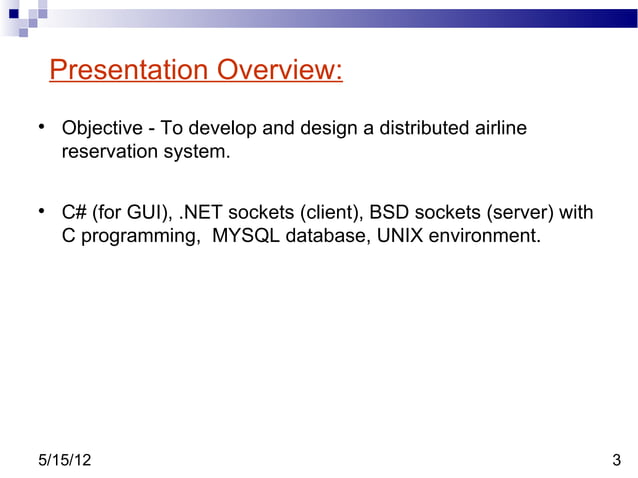 Presentation Overview:

• Objective - To develop and design a distributed airline reservation system.

• C# (for GUI), .NET sockets (client), BSD sockets (server) with C programming, MYSQL database, UNIX environment.

5/15/12

3